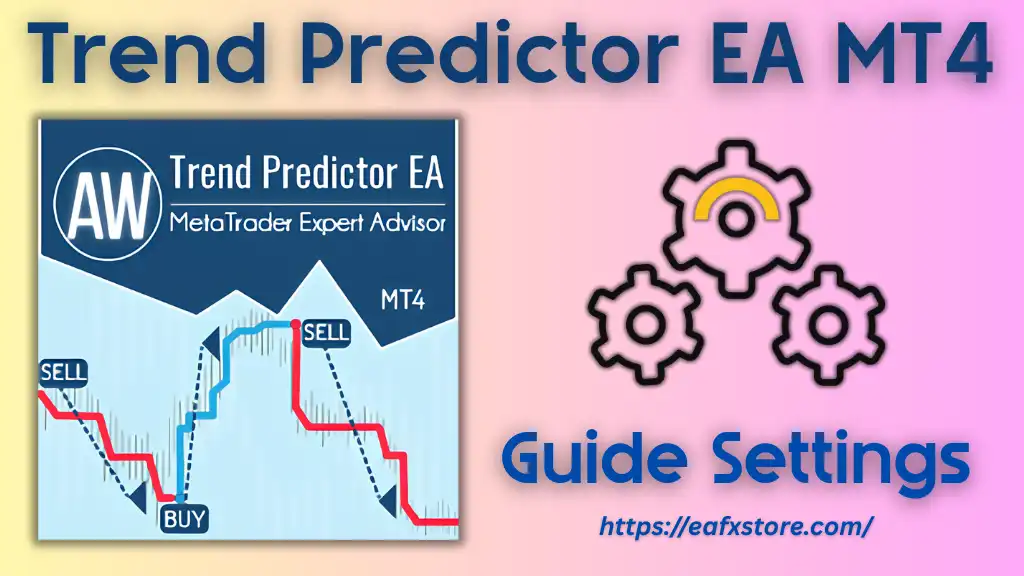 Trend Predictor EA MT4

AW

Trend Predictor EA

MetaTrader Expert Advisor

MT4

SELL

SELL

BUY

Guide Settings

https://eafxstore.com/